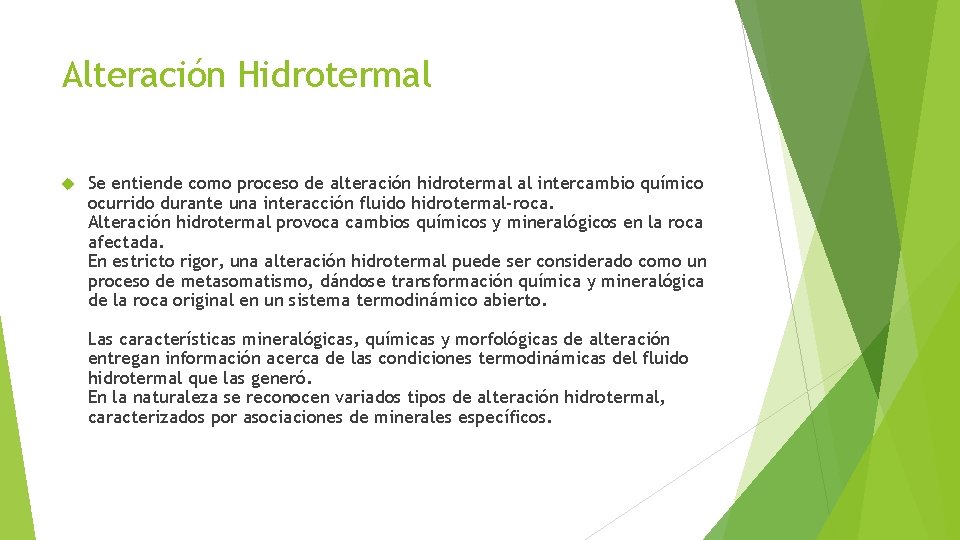 Alteración Hidrotermal

Se entiende como proceso de alteración hidrotermal al intercambio químico ocurrido durante una interacción fluido hidrotermal-roca.
Alteración hidrotermal provoca cambios químicos y mineralógicos en la roca afectada.
En estricto rigor, una alteración hidrotermal puede ser considerado como un proceso de metasomatismo, dándose transformación química y mineralógica de la roca original en un sistema termodinámico abierto.

Las características mineralógicas, químicas y morfológicas de alteración entregan información acerca de las condiciones termodinámicas del fluido hidrotermal que las generó.
En la naturaleza se reconocen variados tipos de alteración hidrotermal, caracterizados por asociaciones de minerales específicos.